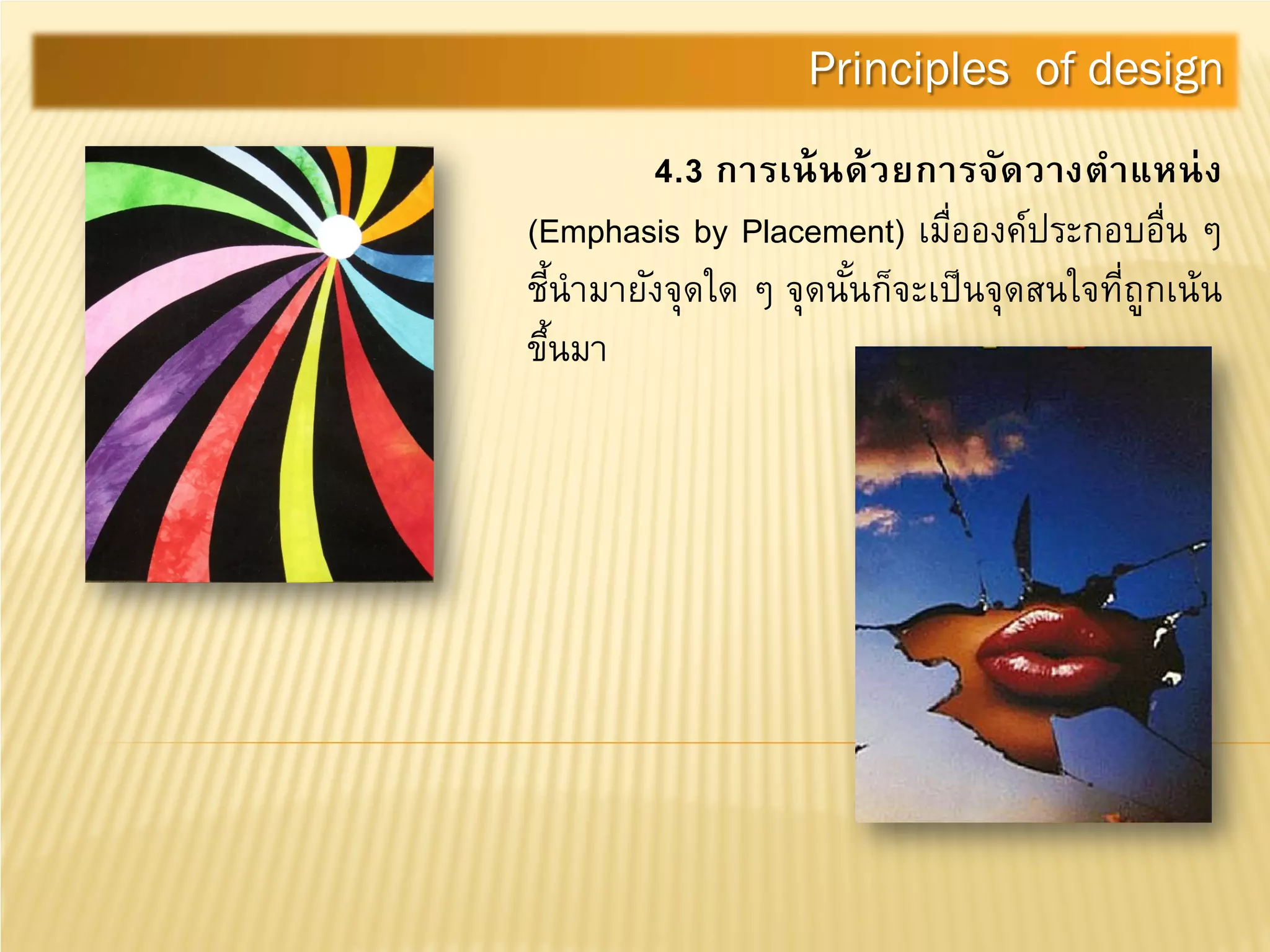 Principles of design

4.3 การเน้นด้วยการจัดวางตำแหน่ง (Emphasis by Placement) เมื่อองค์ประกอบอื่น ๆ ชี้นำมายังจุดใด ๆ จุดนั้นก็จะเป็นจุดสนใจที่ถูกเน้นขึ้นมา